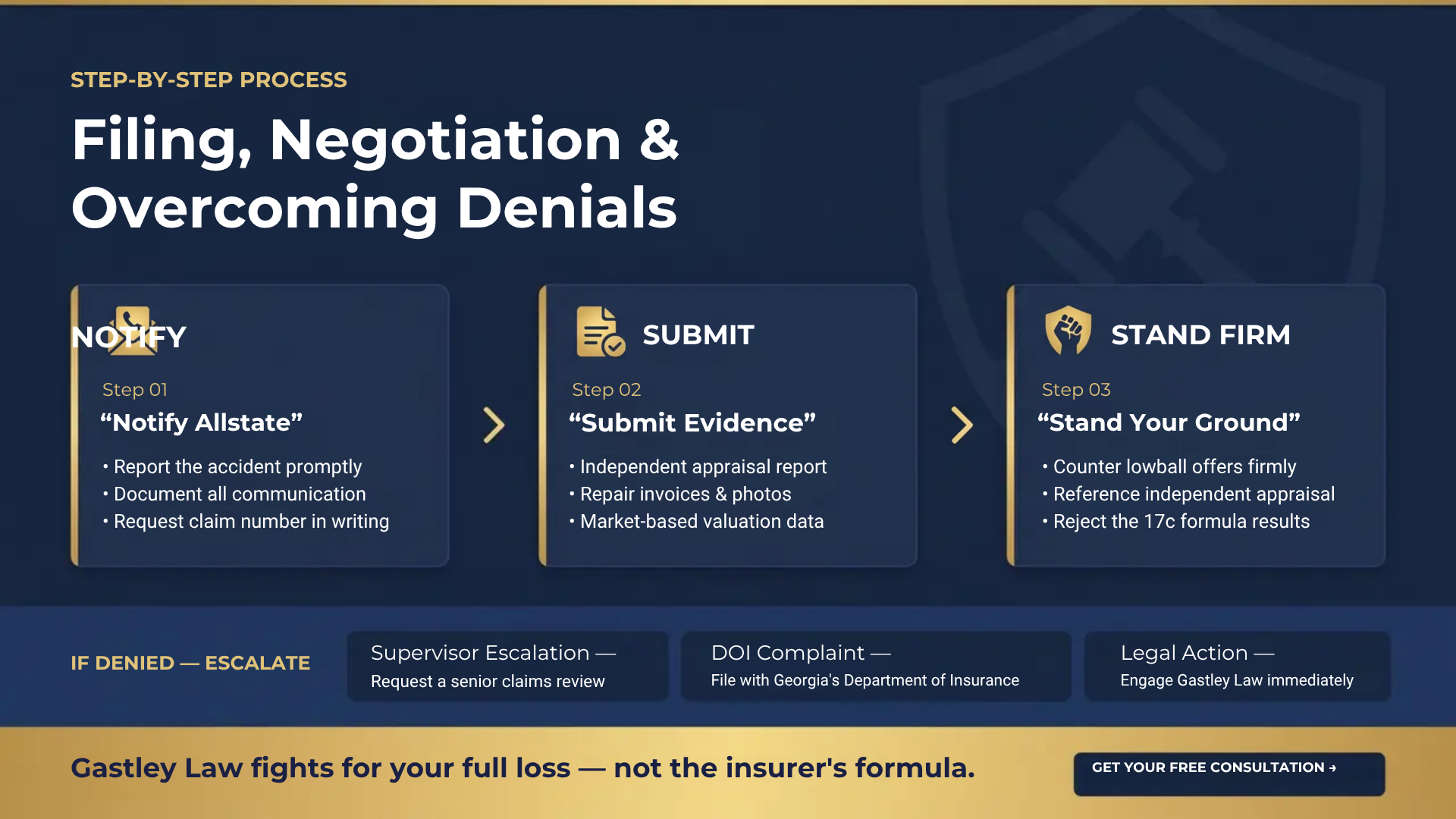 STEP-BY-STEP PROCESS

Filing, Negotiation & Overcoming Denials

NOTIFY

Step 01

“Notify Allstate”

• Report the accident promptly
• Document all communication
• Request claim number in writing

SUBMIT

Step 02

“Submit Evidence”

• Independent appraisal report
• Repair invoices & photos
• Market-based valuation data

STAND FIRM

Step 03

“Stand Your Ground”

• Counter lowball offers firmly
• Reference independent appraisal
• Reject the 17c formula results

IF DENIED — ESCALATE

Supervisor Escalation —
Request a senior claims review

DOI Complaint —
File with Georgia's Department of Insurance

Legal Action —
Engage Gastley Law immediately

Gastley Law fights for your full loss — not the insurer's formula.

GET YOUR FREE CONSULTATION →